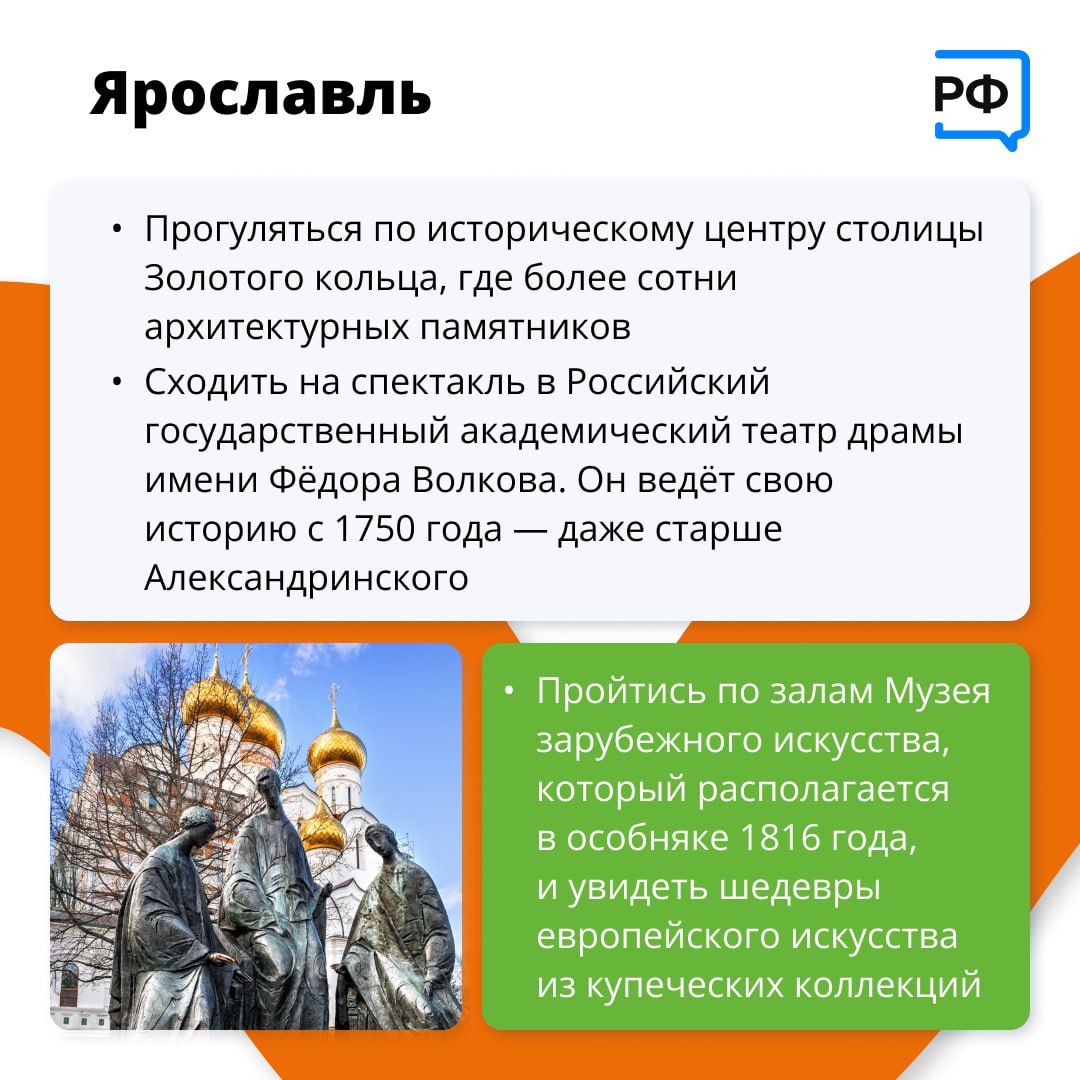 Ярославль

РФ

• Прогуляться по историческому центру столицы Золотого кольца, где более сотни архитектурных памятников
• Сходить на спектакль в Российский государственный академический театр драмы имени Фёдора Волкова. Он ведёт свою историю с 1750 года — даже старше Александринского

• Пройтись по залам Музея зарубежного искусства, который располагается в особняке 1816 года, и увидеть шедевры европейского искусства из купеческих коллекций